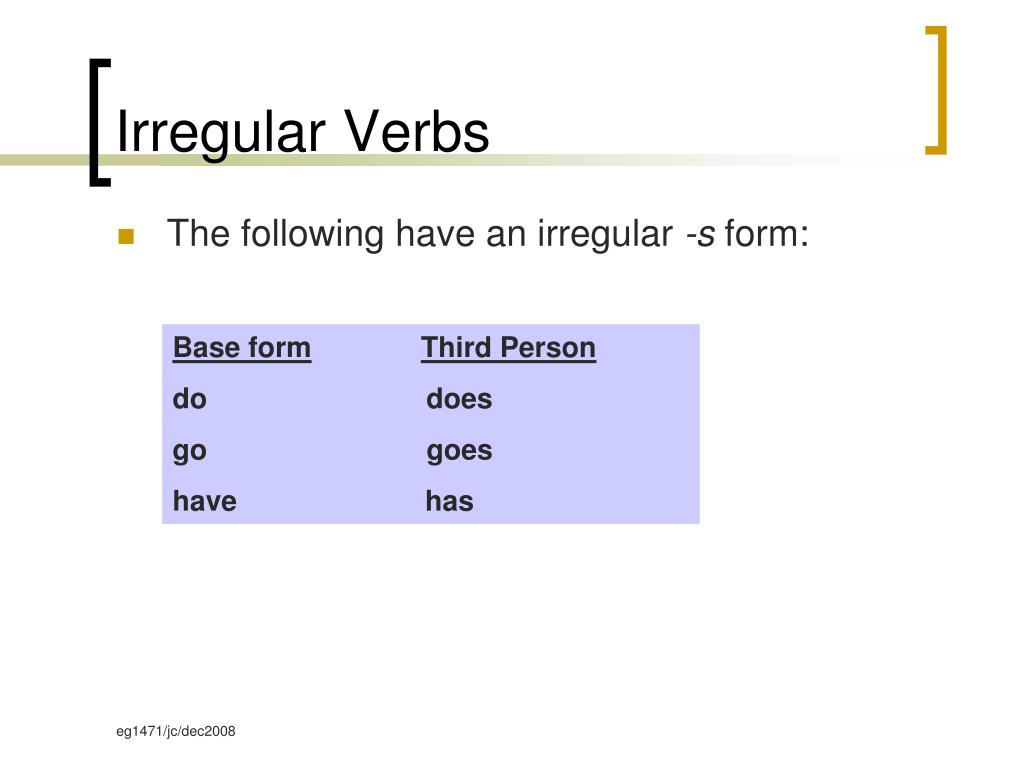 Irregular Verbs

The following have an irregular -s form:

| Base form | Third Person |
|---|---|
| do | does |
| go | goes |
| have | has |

eg1471/jc/dec2008